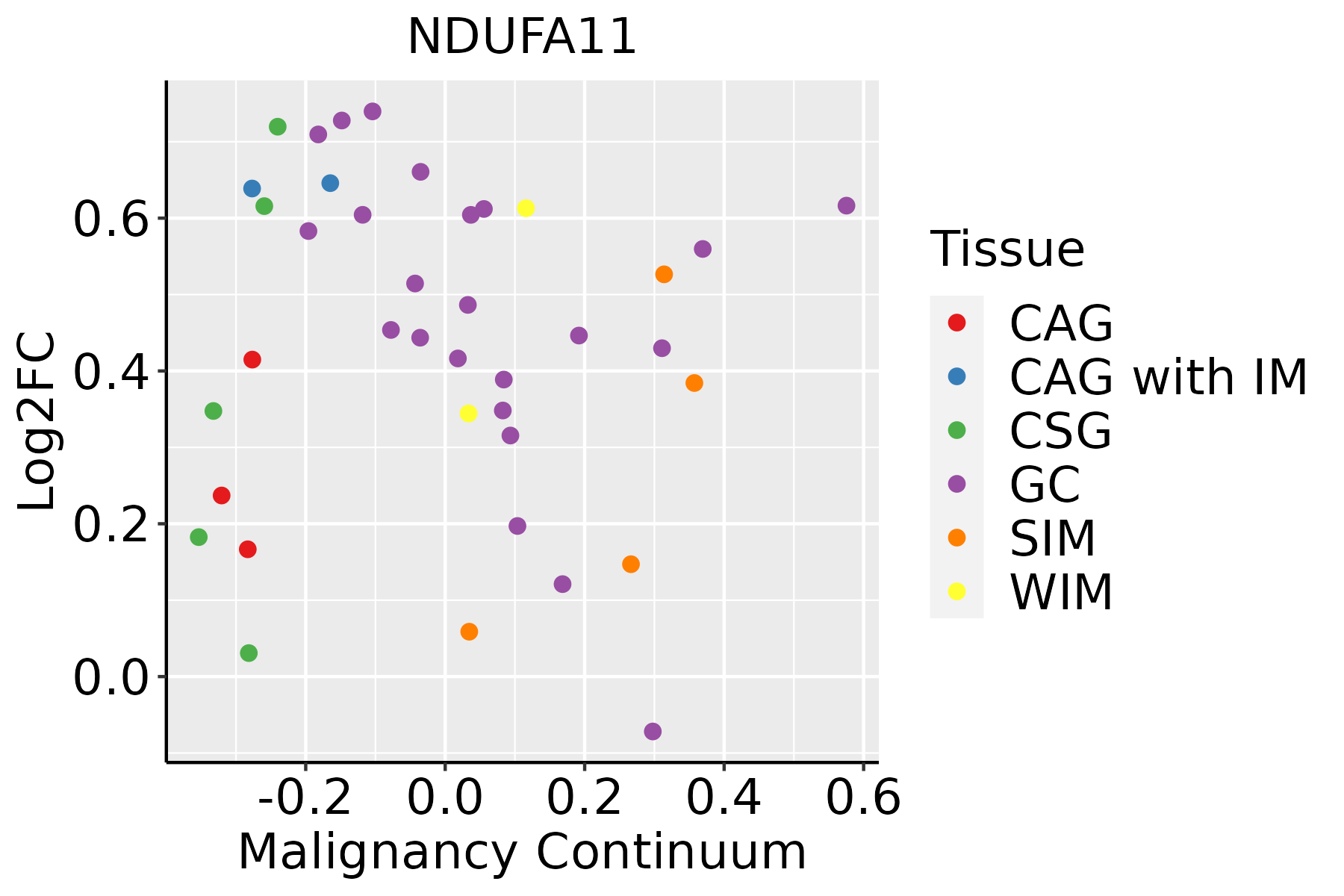 NDUFA11

Log2FC

0.6
0.4
0.2
0.0

-0.2
0.0
0.2
0.4
0.6

Malignancy Continuum

Tissue
CAG
CAG with IM
CSG
GC
SIM
WIM